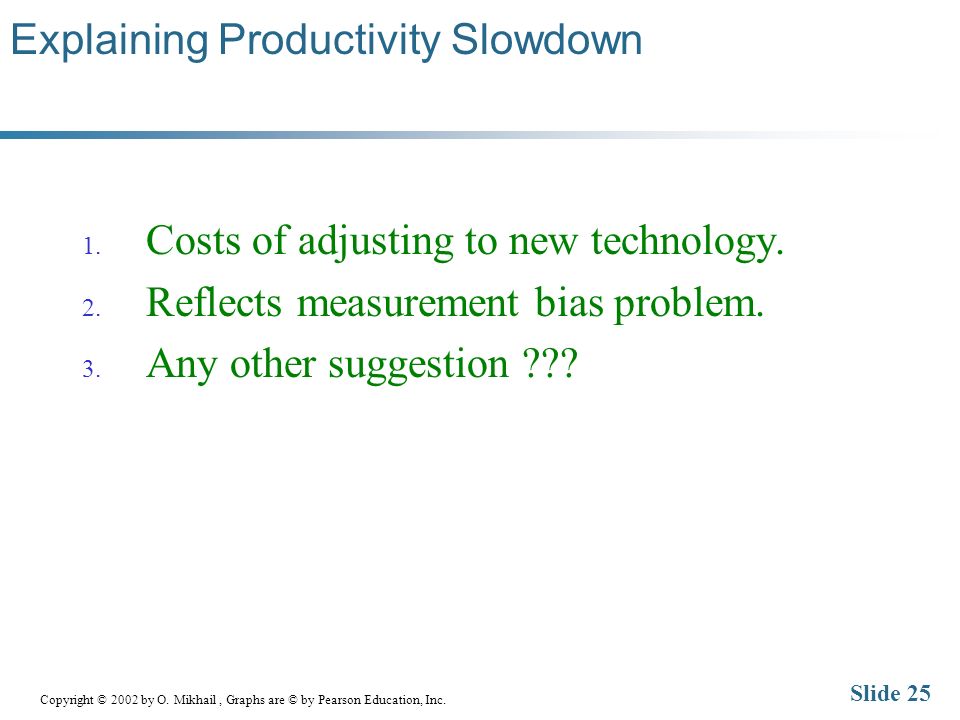 Explaining Productivity Slowdown

1. Costs of adjusting to new technology.
2. Reflects measurement bias problem.
3. Any other suggestion ???

Copyright © 2002 by O. Mikhail , Graphs are © by Pearson Education, Inc.

Slide 25